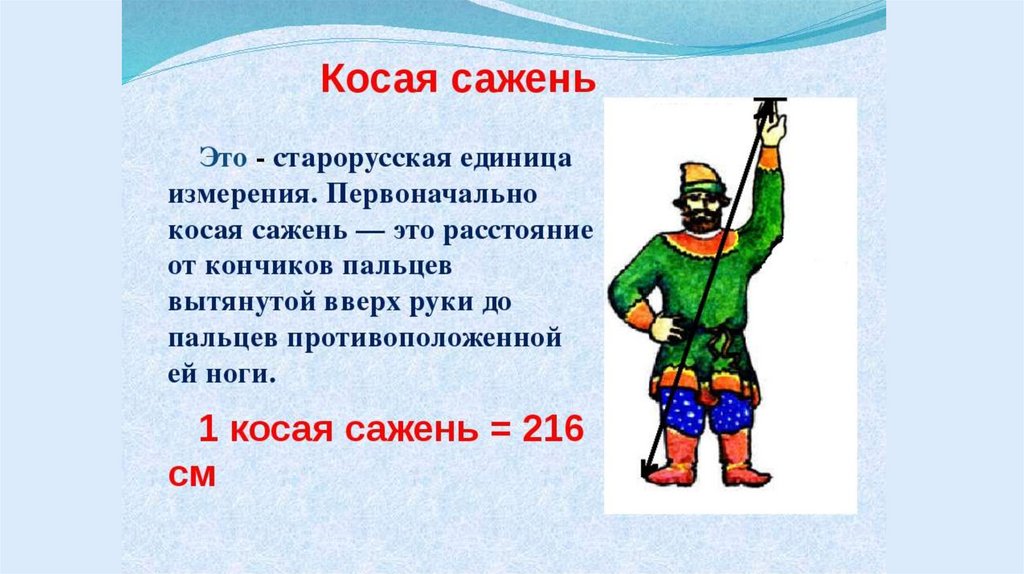 Косая сажень

Это - старорусская единица измерения. Первоначально косая сажень — это расстояние от кончиков пальцев вытянутой вверх руки до пальцев противоположенной ей ноги.

1 косая сажень = 216 см